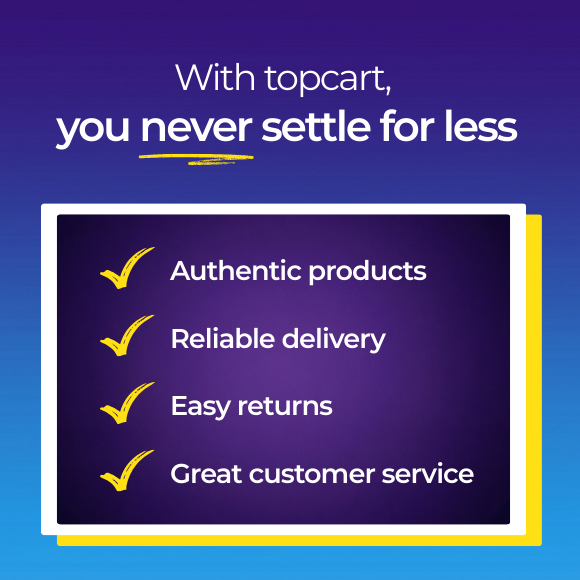 With topcart,
you never settle for less

Authentic products

Reliable delivery

Easy returns

Great customer service